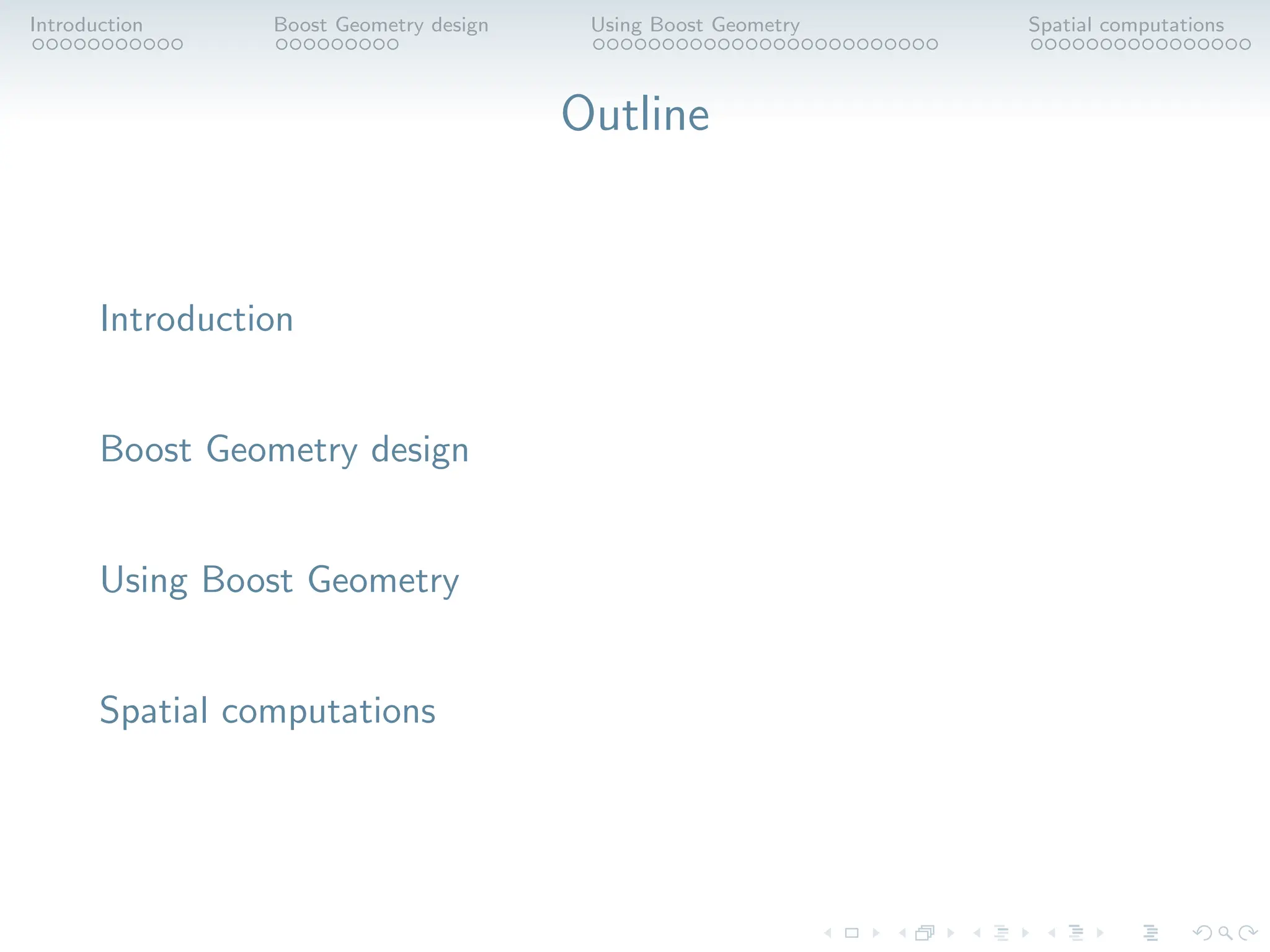 Introduction
Boost Geometry design
Using Boost Geometry
Spatial computations

Outline

Introduction

Boost Geometry design

Using Boost Geometry

Spatial computations